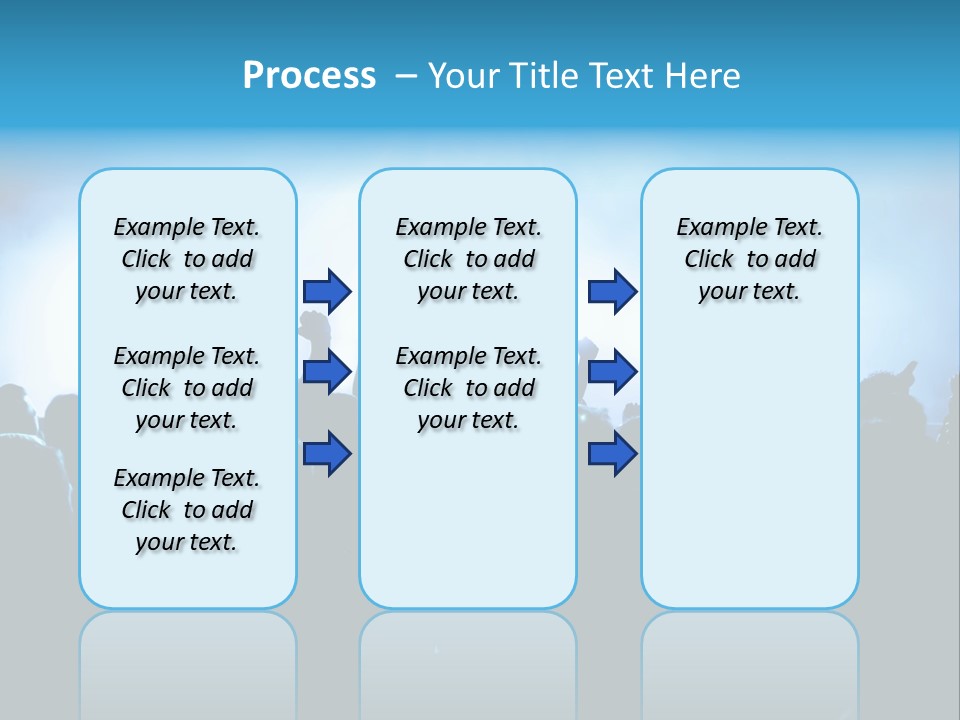 Process – Your Title Text Here

Example Text. Click to add your text.

Example Text. Click to add your text.

Example Text. Click to add your text.

Example Text. Click to add your text.

Example Text. Click to add your text.

Example Text. Click to add your text.